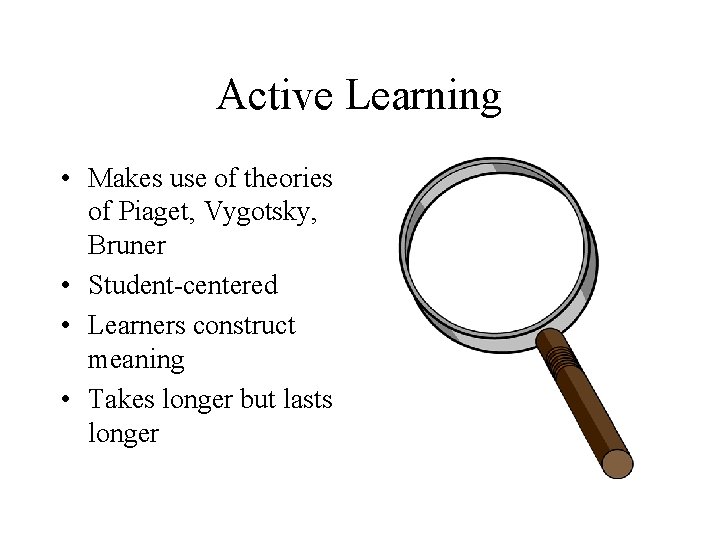 Active Learning

• Makes use of theories of Piaget, Vygotsky, Bruner
• Student-centered
• Learners construct meaning
• Takes longer but lasts longer